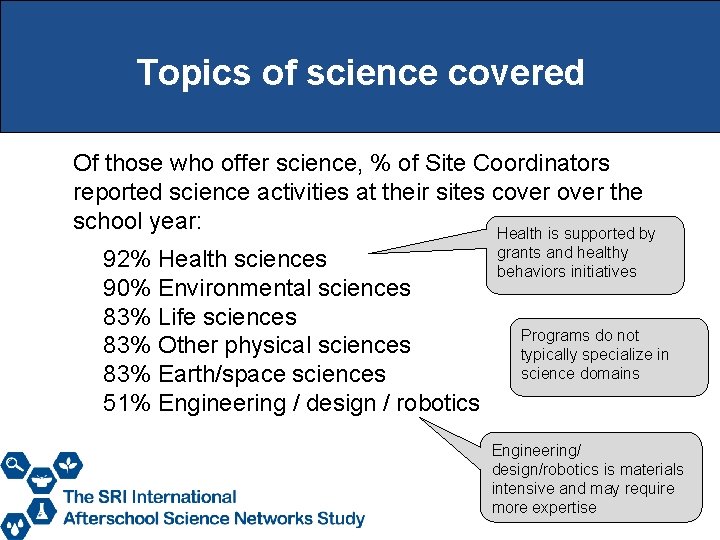 Topics of science covered

Of those who offer science, % of Site Coordinators reported science activities at their sites cover over the school year:

92% Health sciences
90% Environmental sciences
83% Life sciences
83% Other physical sciences
83% Earth/space sciences
51% Engineering / design / robotics

Health is supported by grants and healthy behaviors initiatives

Programs do not typically specialize in science domains

Engineering/ design/robotics is materials intensive and may require more expertise

The SRI International Afterschool Science Networks Study